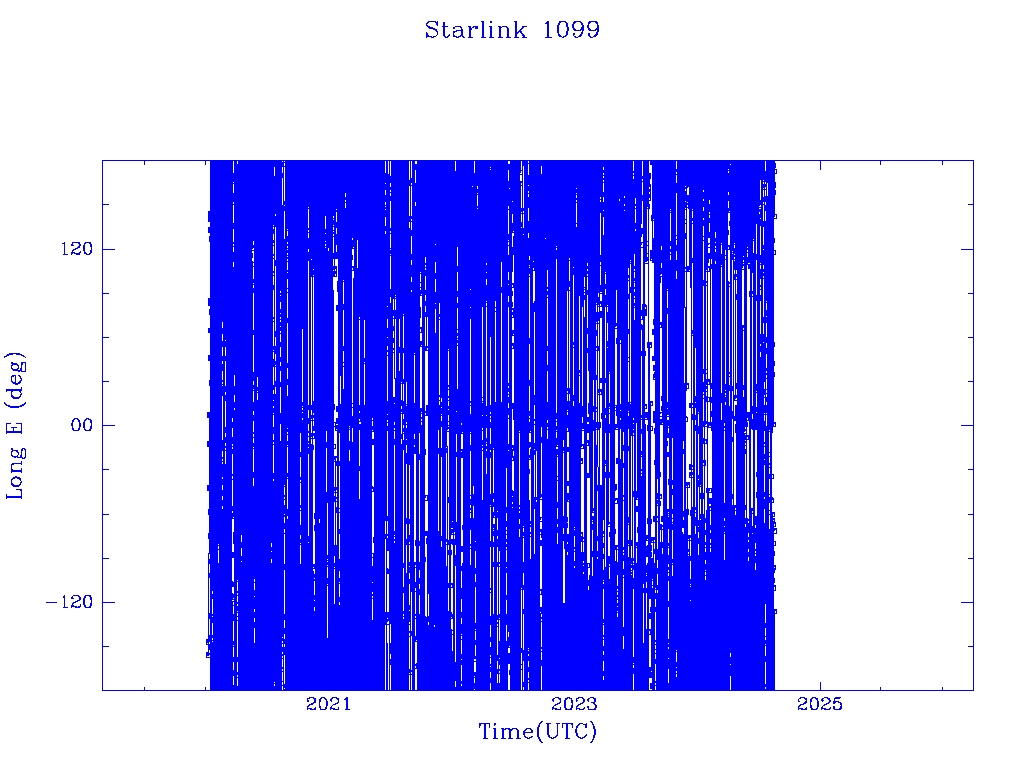 Starlink 1099

Long E (deg)

120

00

−120

2021

2023

2025

Time(UTC)